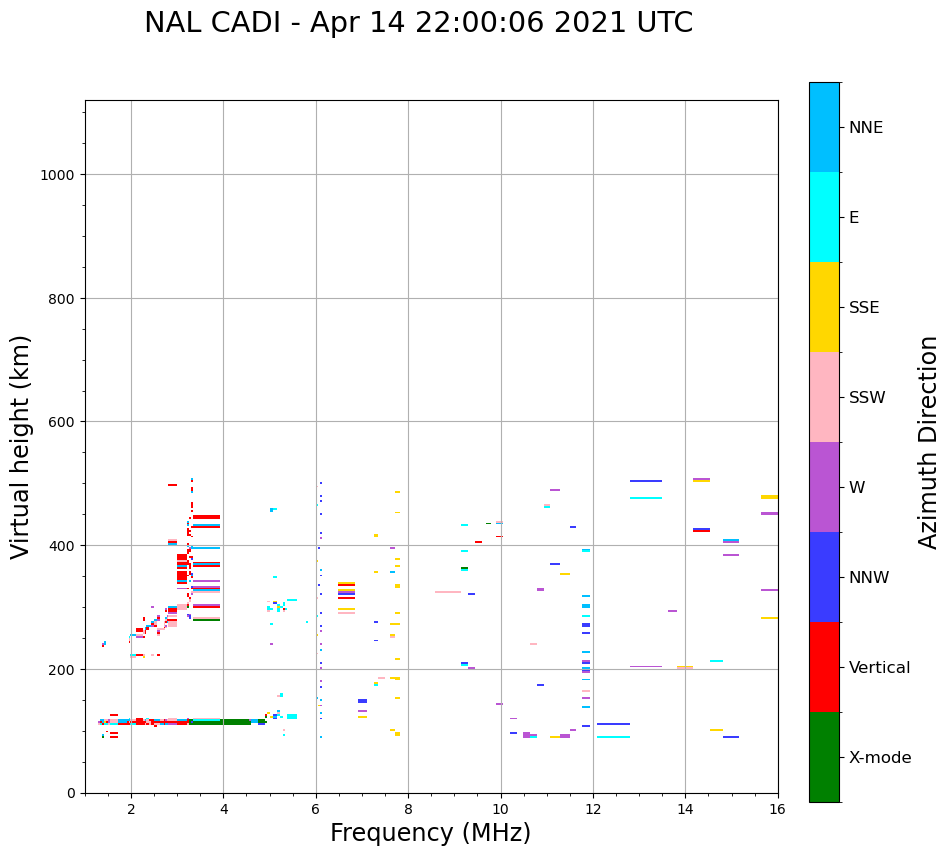 NAL CADI - Apr 14 22:00:06 2021 UTC

Virtual height (km)

1000
800
600
400
200
0

2
4
6
8
10
12
14
16

Frequency (MHz)

NNE
E
SSE
SSW
W
NNW
Vertical
X-mode

Azimuth Direction